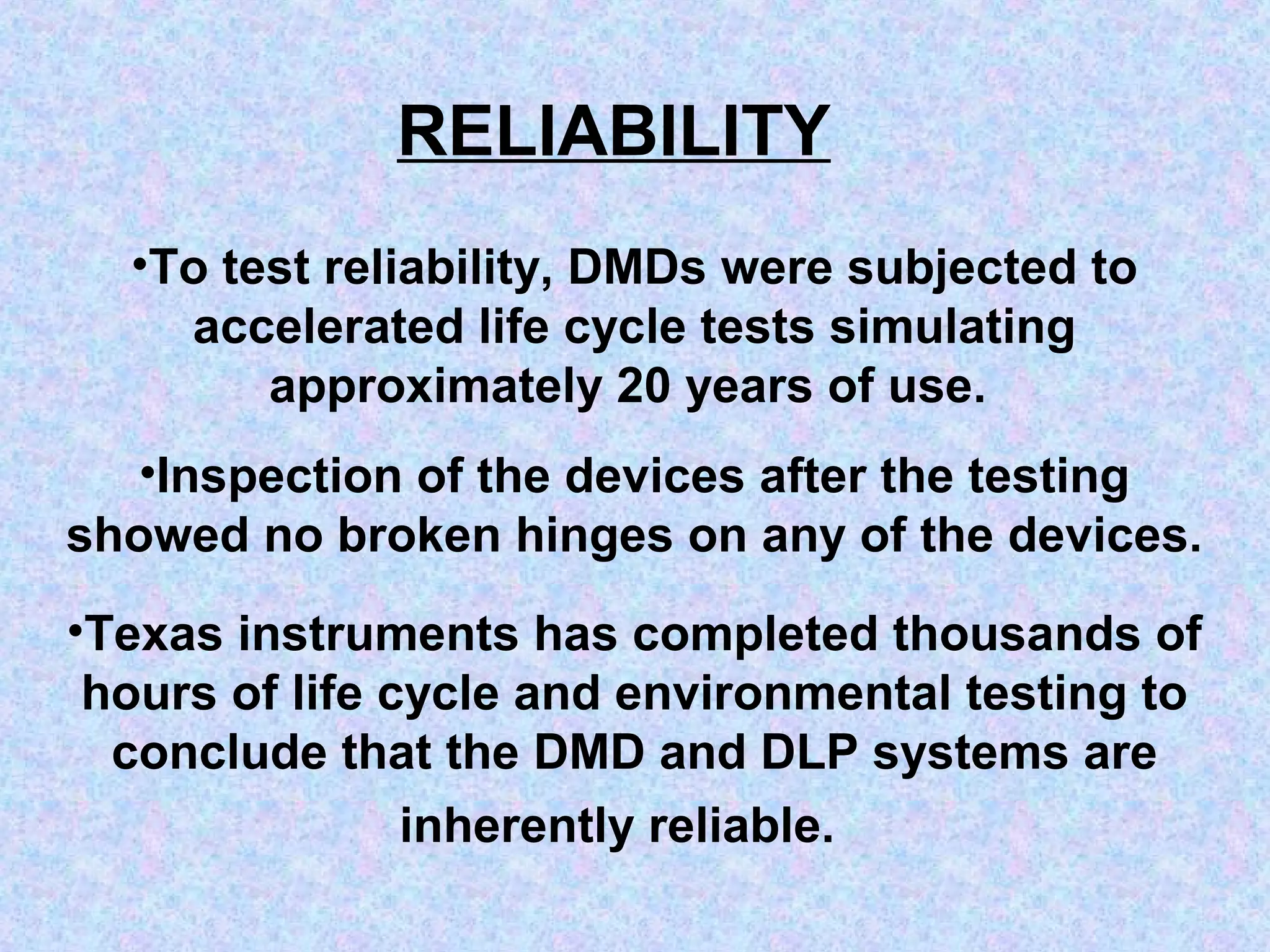 RELIABILITY

•To test reliability, DMDs were subjected to accelerated life cycle tests simulating approximately 20 years of use.

•Inspection of the devices after the testing showed no broken hinges on any of the devices.

•Texas instruments has completed thousands of hours of life cycle and environmental testing to conclude that the DMD and DLP systems are inherently reliable.